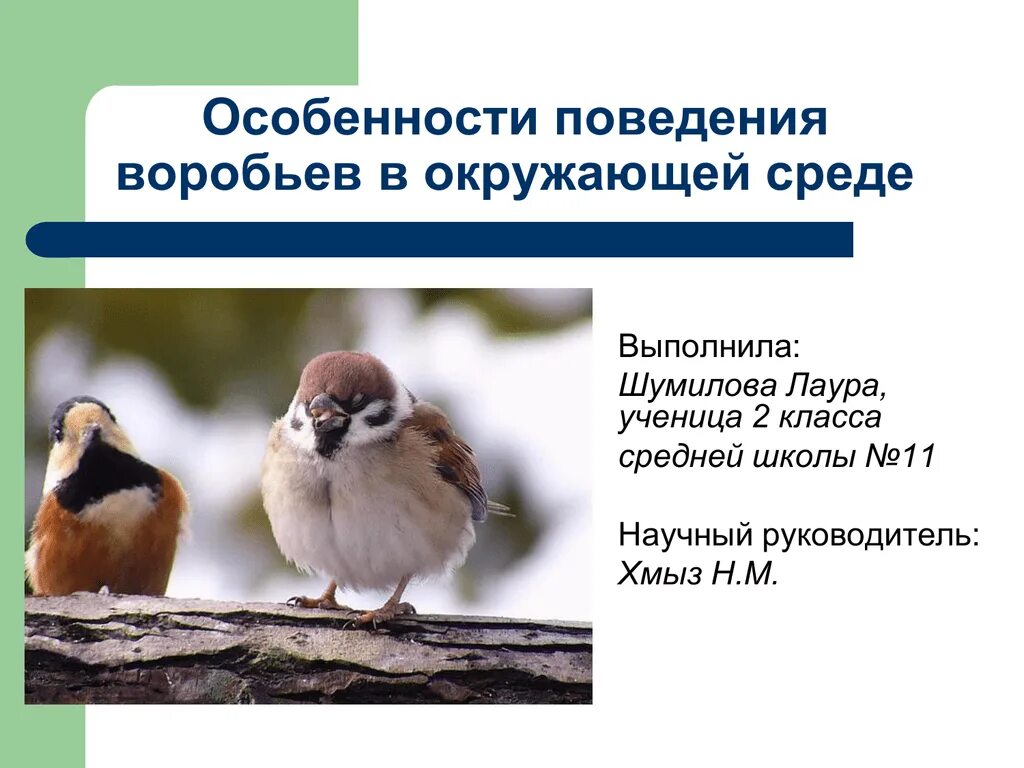 Особенности поведения воробьев в окружающей среде

Выполнила:

Шумилова Лаура, ученица 2 класса

средней школы №11

Научный руководитель:

Хмыз Н.М.